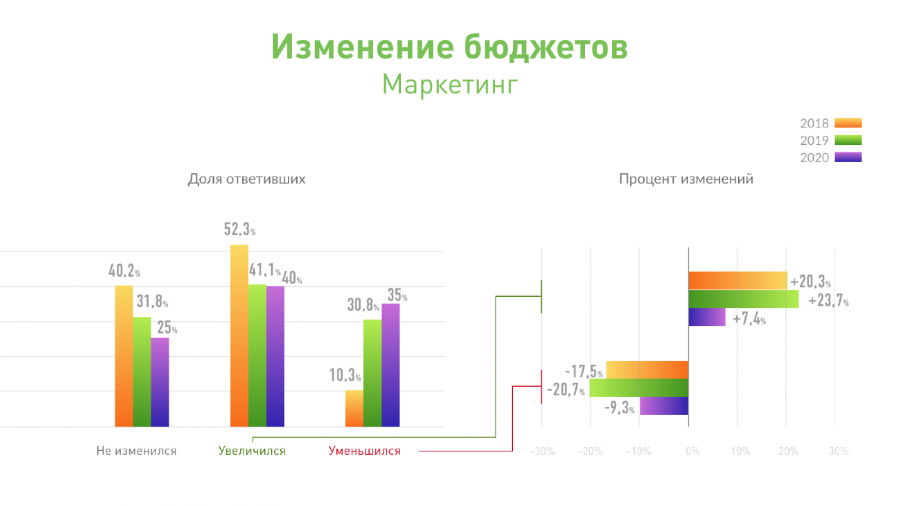 Изменение бюджетов
Маркетинг

2018
2019
2020

Доля ответивших

40,2%
31,8%
25%
52,3%
41,1%
40%
10,3%
30,8%
35%

Не изменился
Увеличился
Уменьшился

Процент изменений

+20,3%
+23,7%
+7,4%
-17,5%
-20,7%
-9,3%

-30%
-20%
-10%
0%
10%
20%
30%